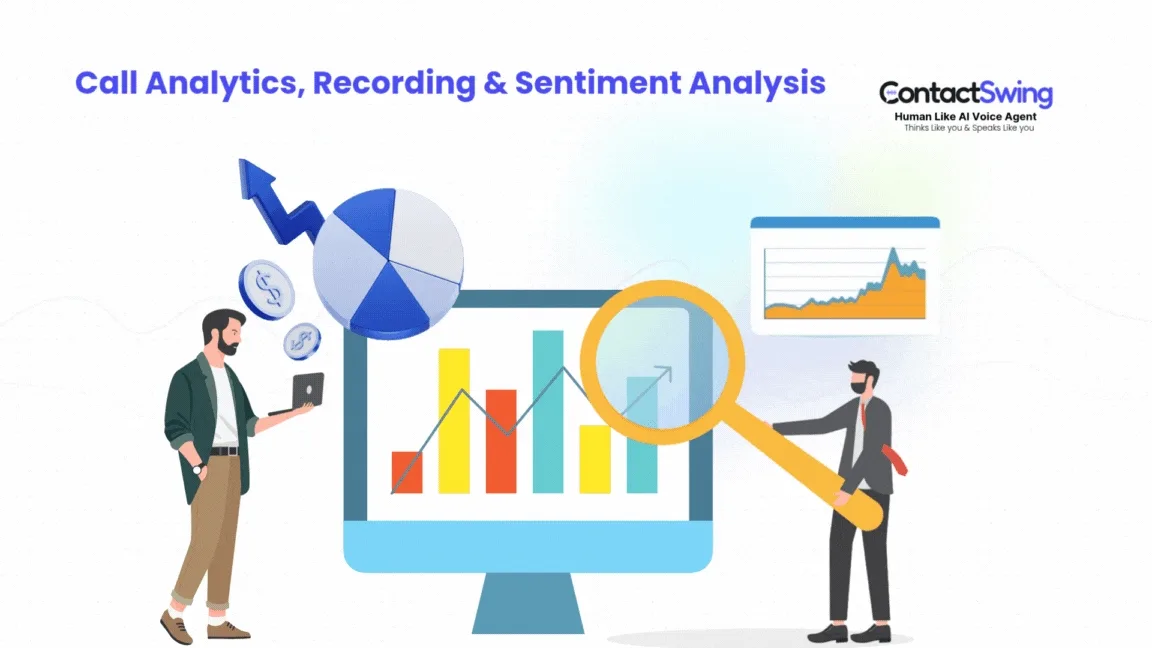 Call Analytics, Recording & Sentiment Analysis

ContactSwing
Human Like AI Voice Agent
Thinks Like you & Speaks Like you